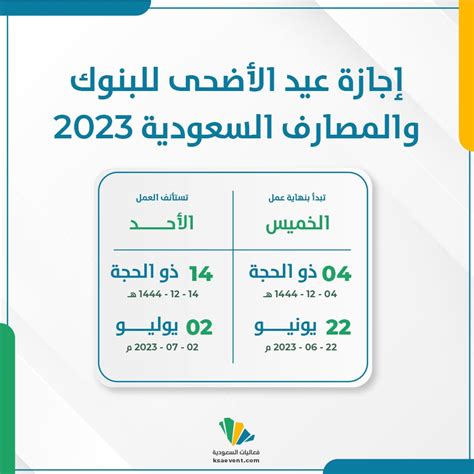 إجازة عيد الأضحى للبنوك والمصارف السعودية 2023

تبدأ بنهاية عمل
الخميس

04 ذو الحجة
04 - 12 - 1444 هـ

22 يونيو
22 - 06 - 2023 م

تستأنف العمل
الأحد

14 ذو الحجة
14 - 12 - 1444 هـ

02 يوليو
02 - 07 - 2023 م

فعاليات السعودية
ksaevent.com